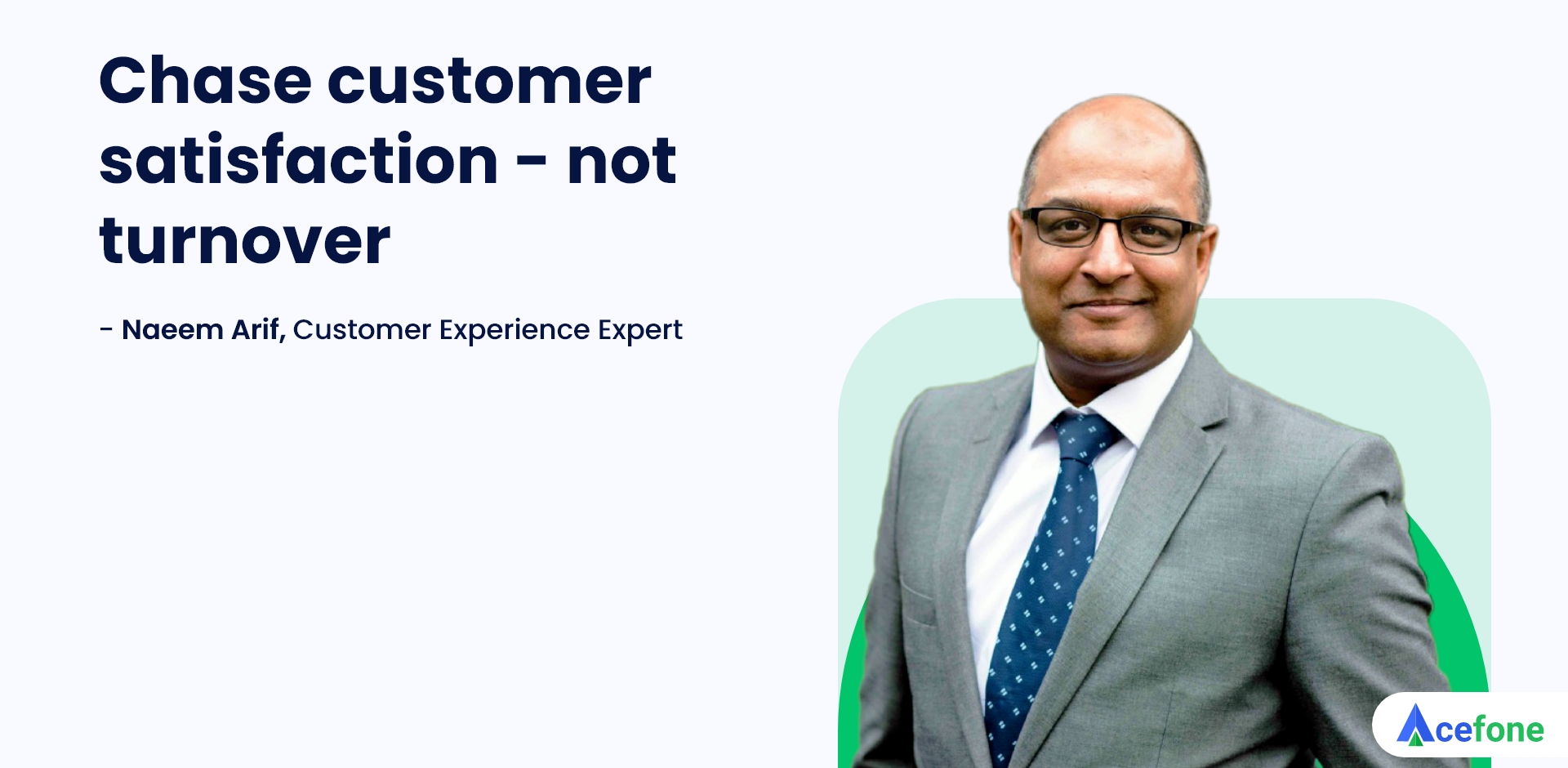 Chase customer satisfaction - not turnover

- Naeem Arif, Customer Experience Expert

Acefone